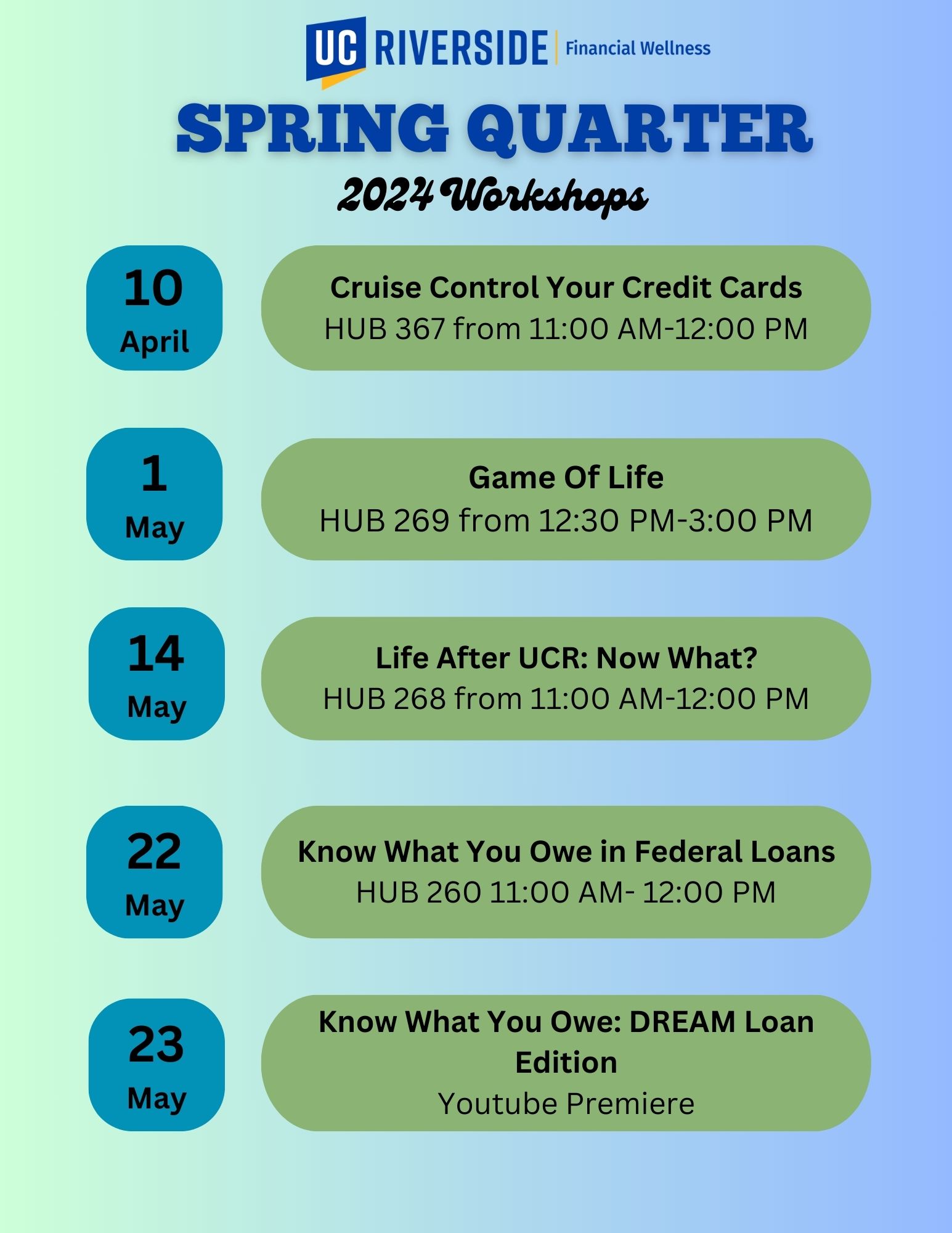 UC RIVERSIDE | Financial Wellness

SPRING QUARTER

2024 Workshops

10
April

Cruise Control Your Credit Cards
HUB 367 from 11:00 AM-12:00 PM

1
May

Game Of Life
HUB 269 from 12:30 PM-3:00 PM

14
May

Life After UCR: Now What?
HUB 268 from 11:00 AM-12:00 PM

22
May

Know What You Owe in Federal Loans
HUB 260 11:00 AM- 12:00 PM

23
May

Know What You Owe: DREAM Loan Edition
Youtube Premiere